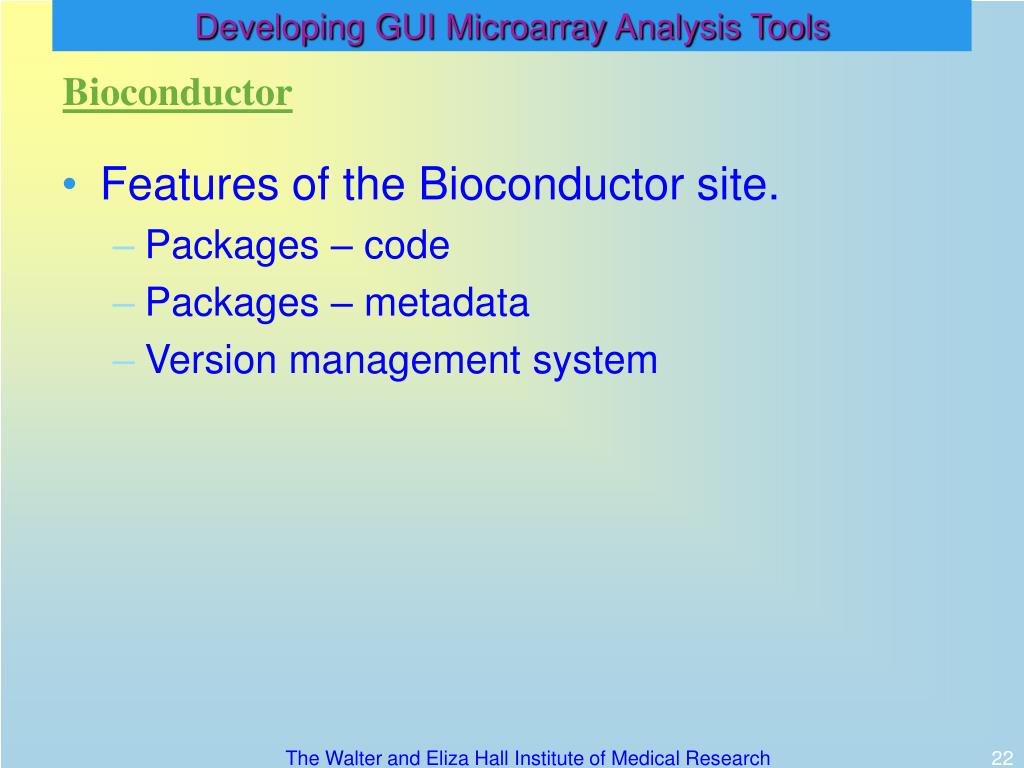 Developing GUI Microarray Analysis Tools

Bioconductor

• Features of the Bioconductor site.
– Packages – code
– Packages – metadata
– Version management system

The Walter and Eliza Hall Institute of Medical Research

22